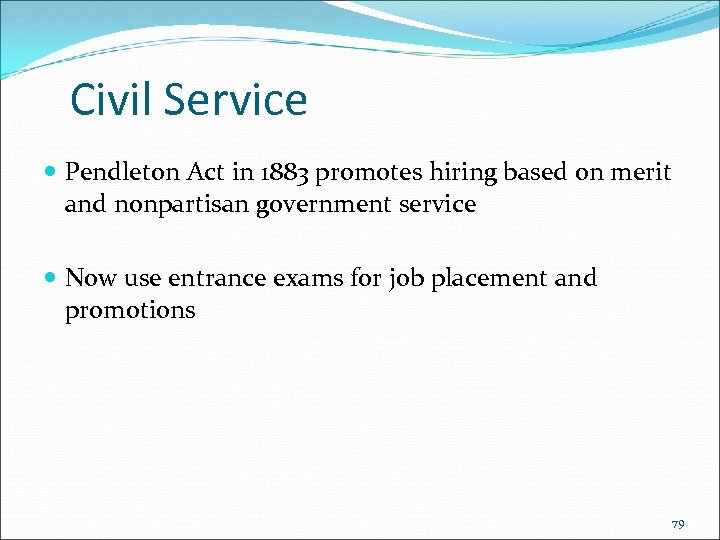 Civil Service

- Pendleton Act in 1883 promotes hiring based on merit and nonpartisan government service

- Now use entrance exams for job placement and promotions

79